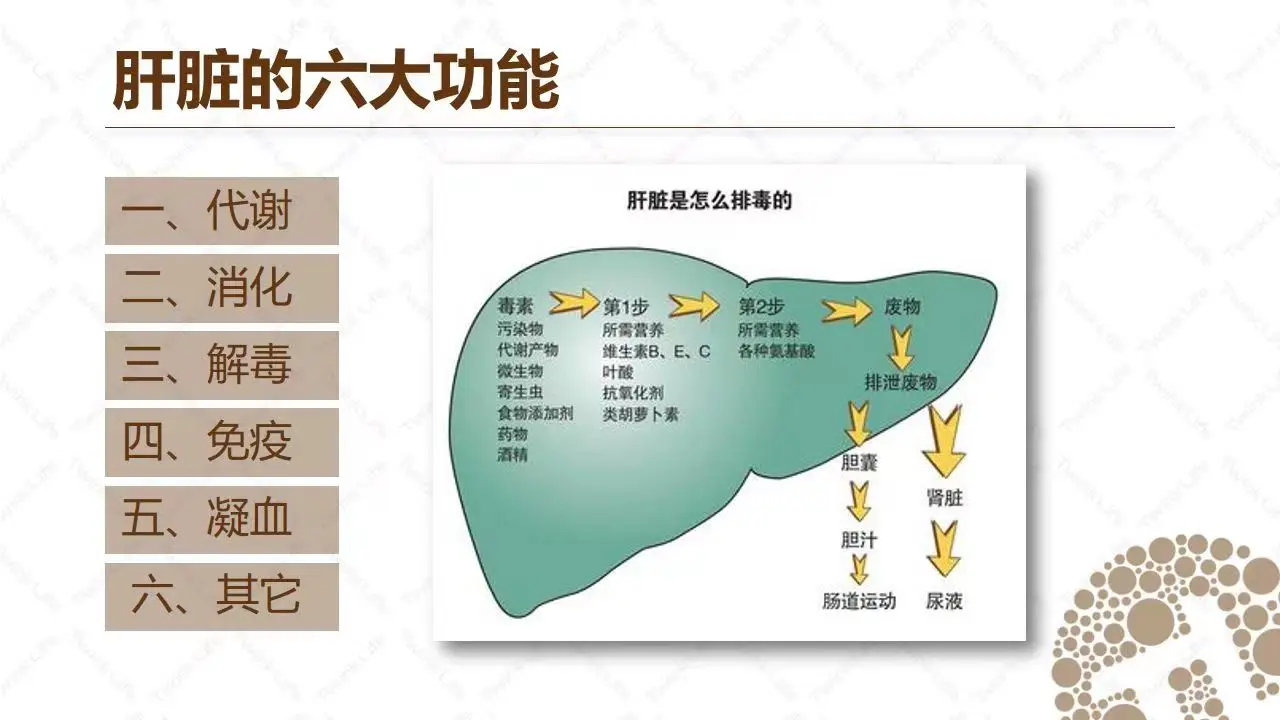 肝脏的六大功能

一、代谢
二、消化
三、解毒
四、免疫
五、凝血
六、其它

肝脏是怎么排毒的

毒素
污染物
代谢产物
微生物
寄生虫
食物添加剂
药物
酒精

第1步
所需营养
维生素B、E、C
叶酸
抗氧化剂
类胡萝卜素

第2步
所需营养
各种氨基酸

废物
排泄废物
胆囊
胆汁
肠道运动
肾脏
尿液